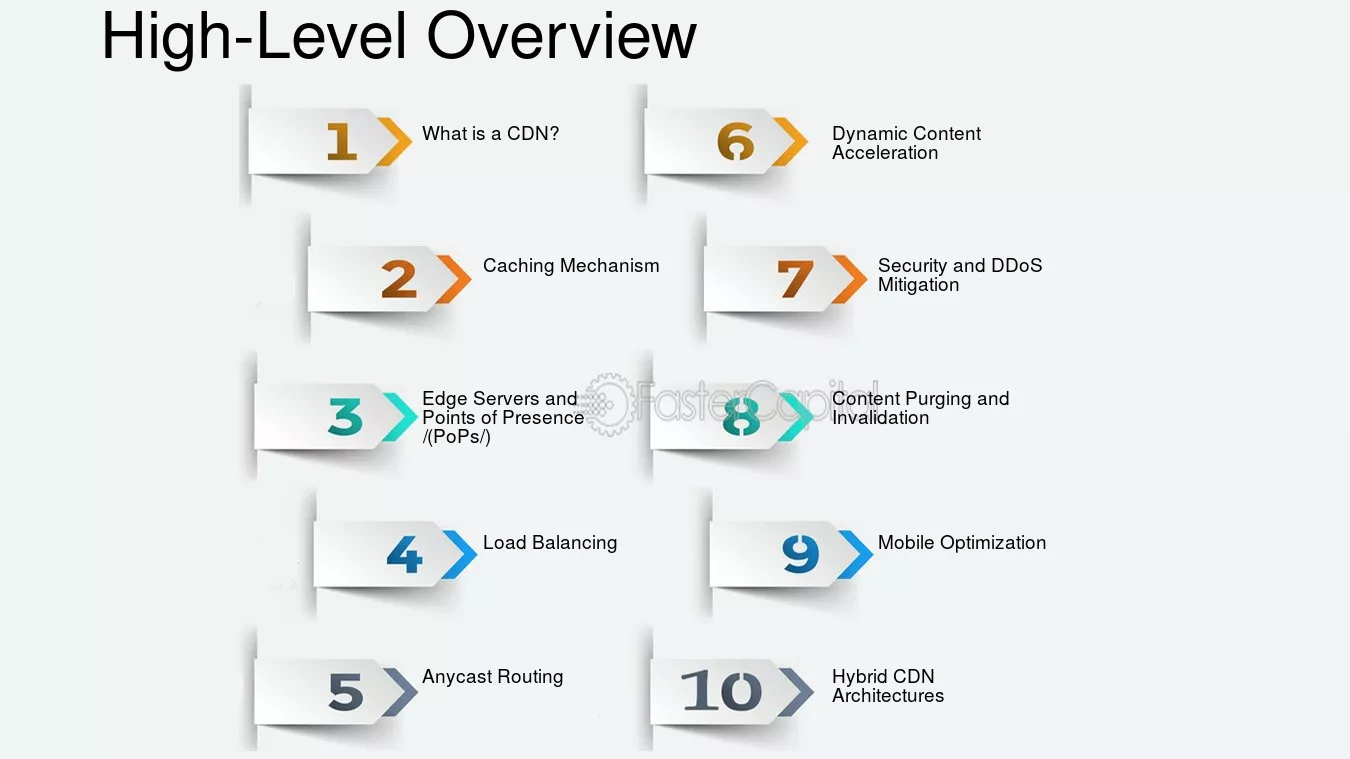 High-Level Overview

1 What is a CDN?

2 Caching Mechanism

3 Edge Servers and Points of Presence /(PoPs/)

4 Load Balancing

5 Anycast Routing

6 Dynamic Content Acceleration

7 Security and DDoS Mitigation

8 Content Purging and Invalidation

9 Mobile Optimization

10 Hybrid CDN Architectures

FasterCapital